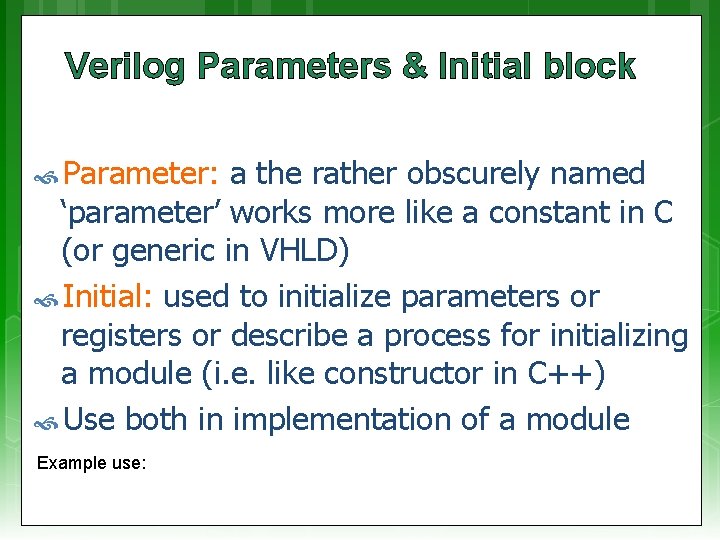 Verilog Parameters & Initial block

Parameter: a the rather obscurely named 'parameter' works more like a constant in C (or generic in VHLD)

Initial: used to initialize parameters or registers or describe a process for initializing a module (i.e. like constructor in C++)

Use both in implementation of a module

Example use: